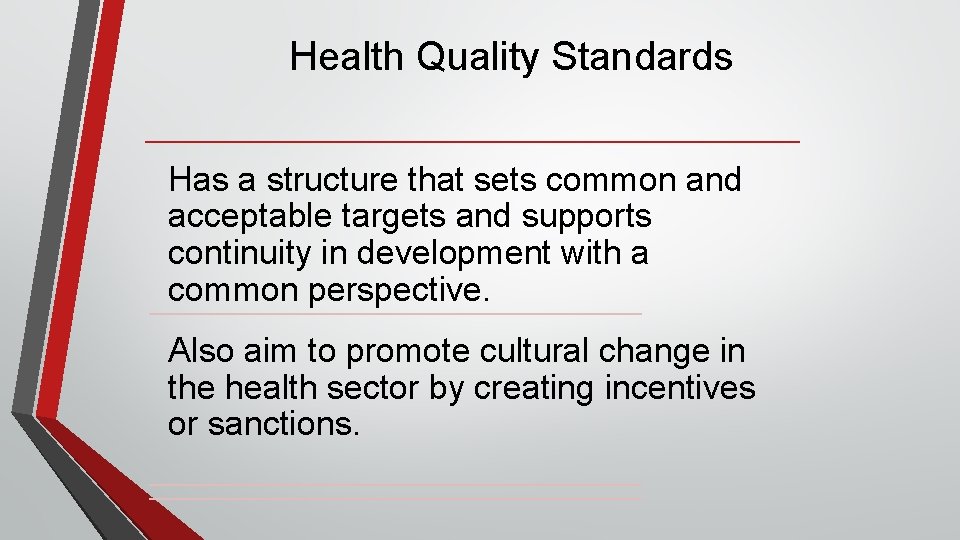 Health Quality Standards

Has a structure that sets common and acceptable targets and supports continuity in development with a common perspective.

Also aim to promote cultural change in the health sector by creating incentives or sanctions.